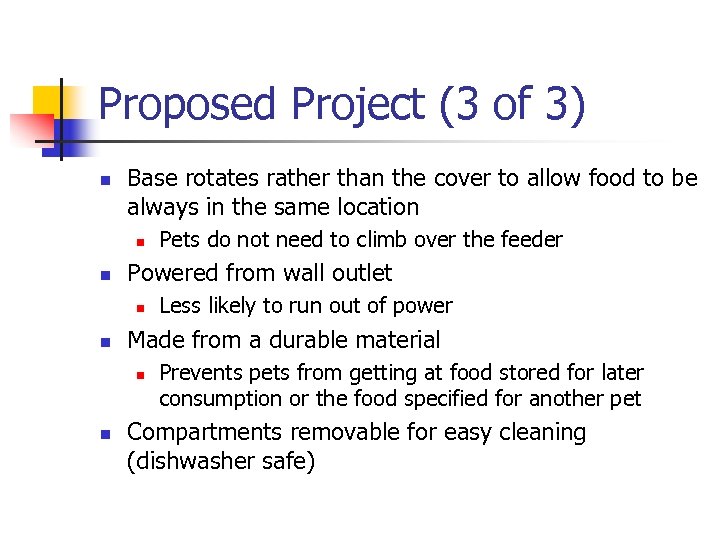 Proposed Project (3 of 3)

- Base rotates rather than the cover to allow food to be always in the same location
  - Pets do not need to climb over the feeder
- Powered from wall outlet
  - Less likely to run out of power
- Made from a durable material
  - Prevents pets from getting at food stored for later consumption or the food specified for another pet
- Compartments removable for easy cleaning (dishwasher safe)